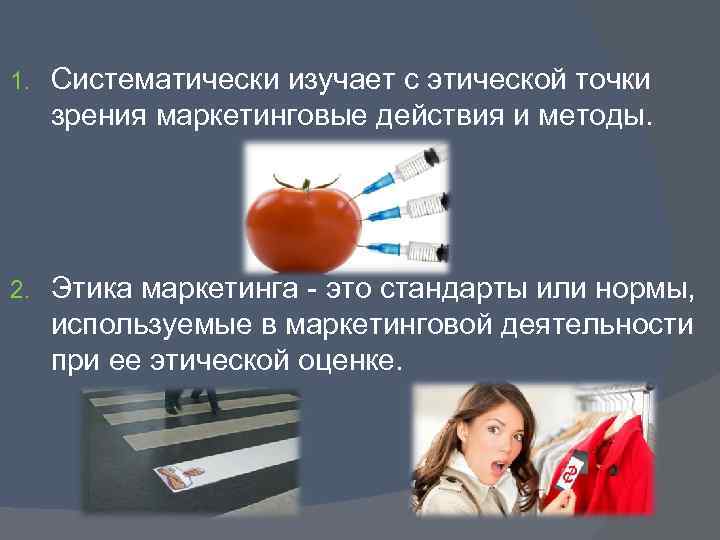 1. Систематически изучает с этической точки зрения маркетинговые действия и методы.

2. Этика маркетинга - это стандарты или нормы, используемые в маркетинговой деятельности при ее этической оценке.